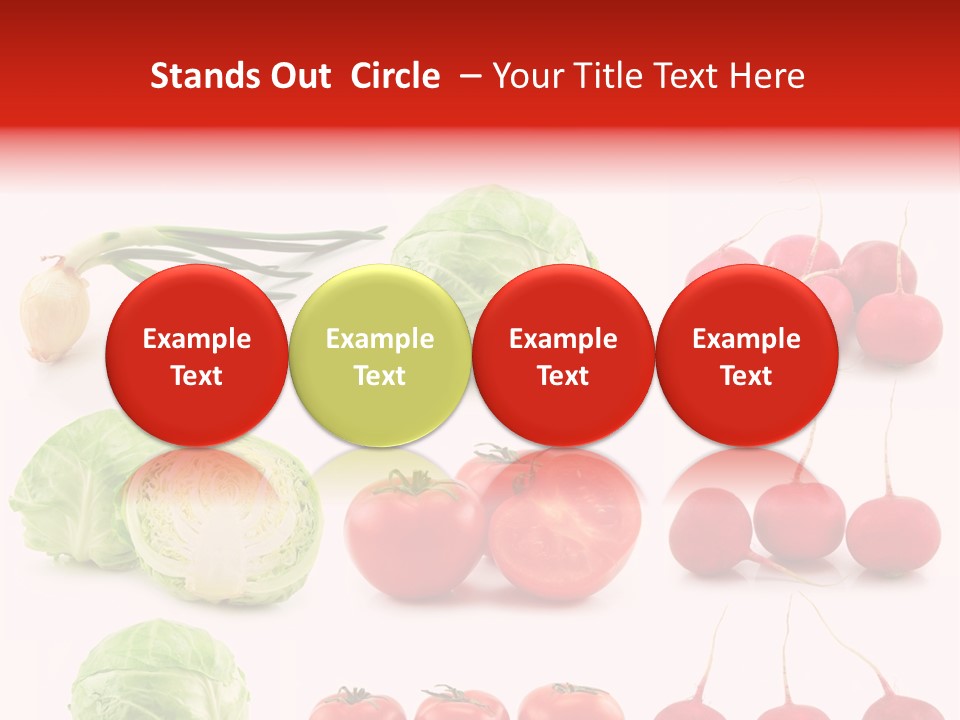 Stands Out Circle – Your Title Text Here

Example Text

Example Text

Example Text

Example Text